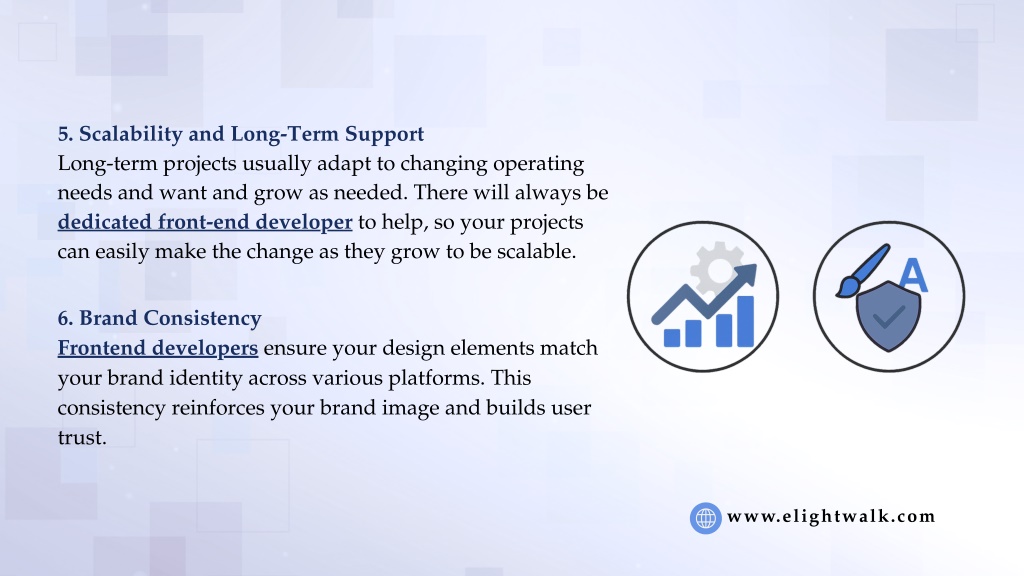 5. Scalability and Long-Term Support
Long-term projects usually adapt to changing operating needs and want and grow as needed. There will always be dedicated front-end developer to help, so your projects can easily make the change as they grow to be scalable.

6. Brand Consistency
Frontend developers ensure your design elements match your brand identity across various platforms. This consistency reinforces your brand image and builds user trust.

A

www.elightwalk.com